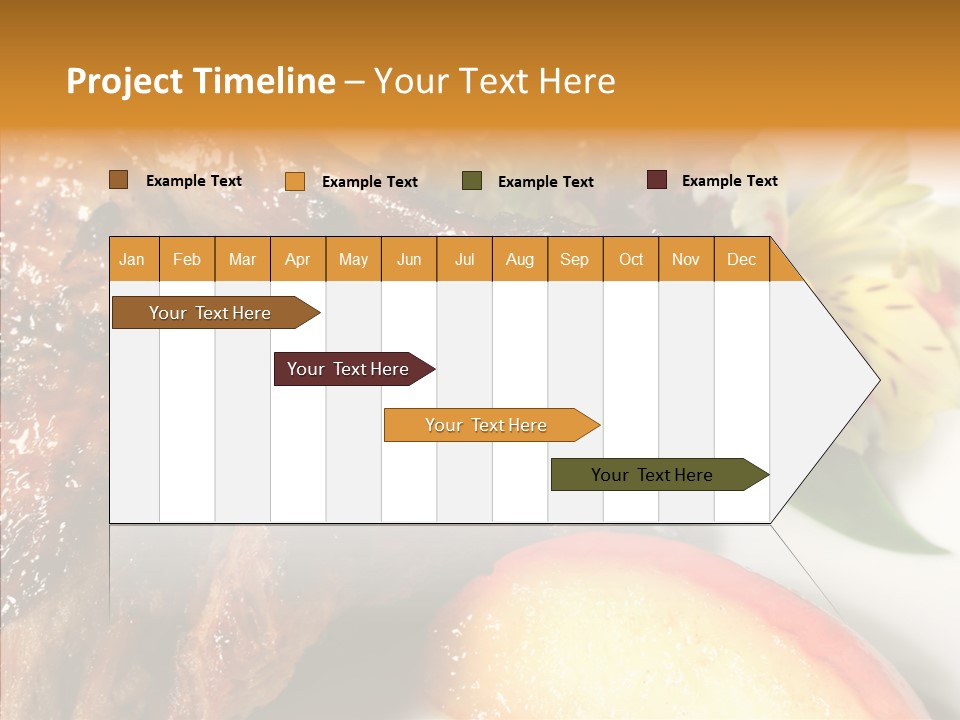 Project Timeline – Your Text Here

Example Text Example Text Example Text Example Text

| Jan | Feb | Mar | Apr | May | Jun | Jul | Aug | Sep | Oct | Nov | Dec |
|---|---|---|---|---|---|---|---|---|---|---|---|

Your Text Here

Your Text Here

Your Text Here

Your Text Here